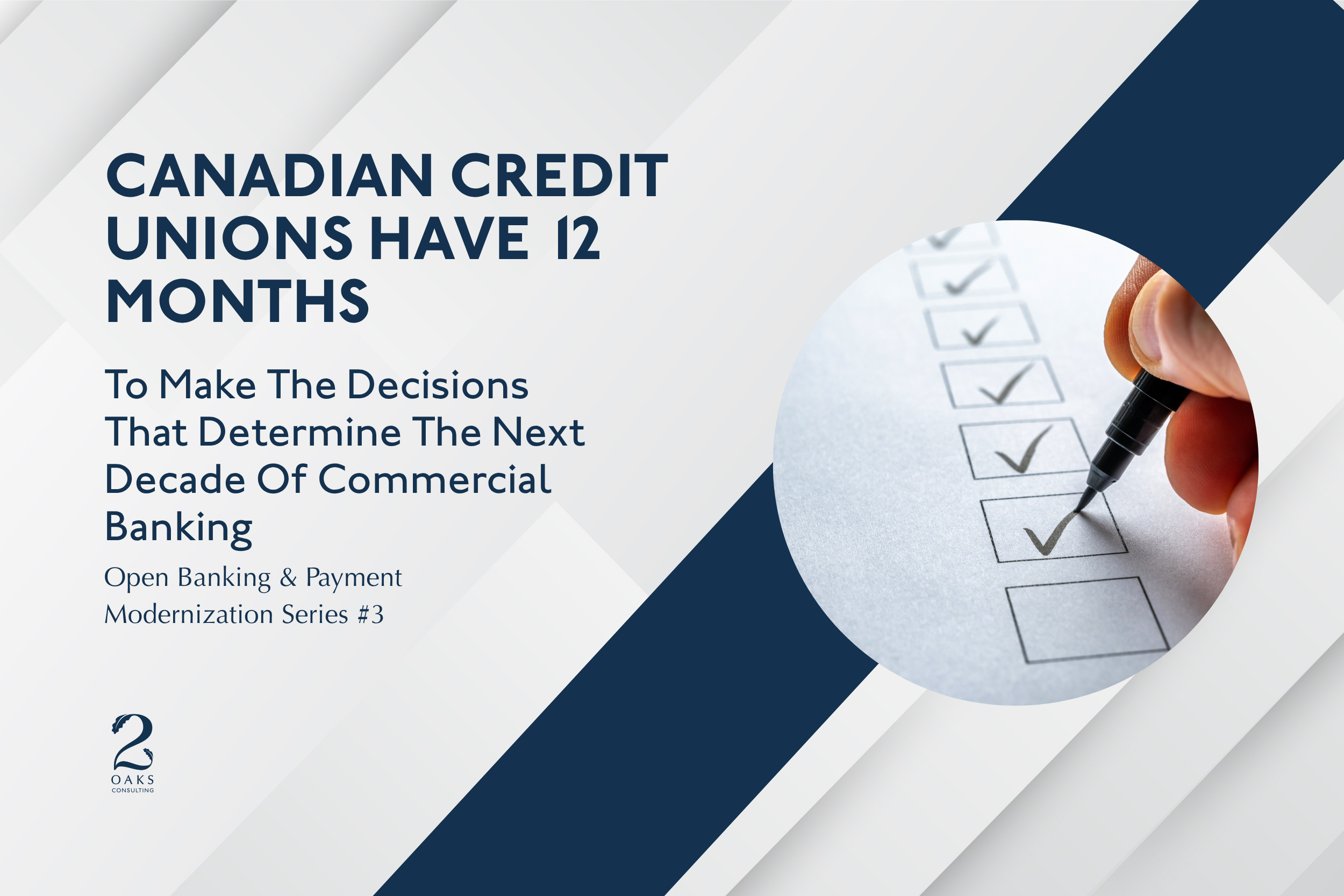 CANADIAN CREDIT UNIONS HAVE 12 MONTHS

To Make The Decisions That Determine The Next Decade Of Commercial Banking

Open Banking & Payment Modernization Series #3

2
OAKS
CONSULTING